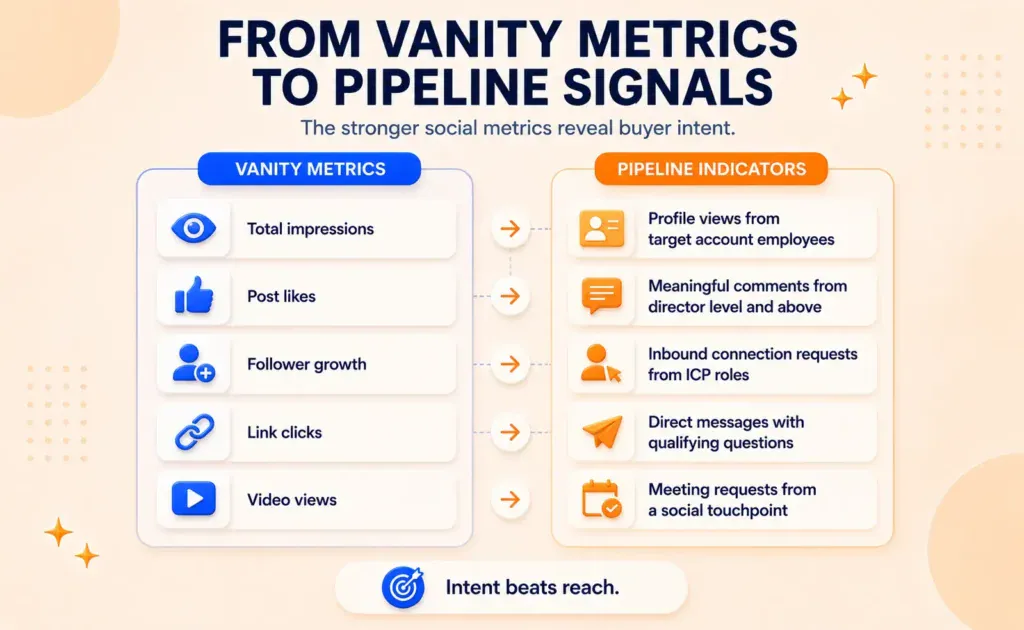 FROM VANITY METRICS TO PIPELINE SIGNALS

The stronger social metrics reveal buyer intent.

VANITY METRICS

Total impressions

Post likes

Follower growth

Link clicks

Video views

PIPELINE INDICATORS

Profile views from target account employees

Meaningful comments from director level and above

Inbound connection requests from ICP roles

Direct messages with qualifying questions

Meeting requests from a social touchpoint

Intent beats reach.